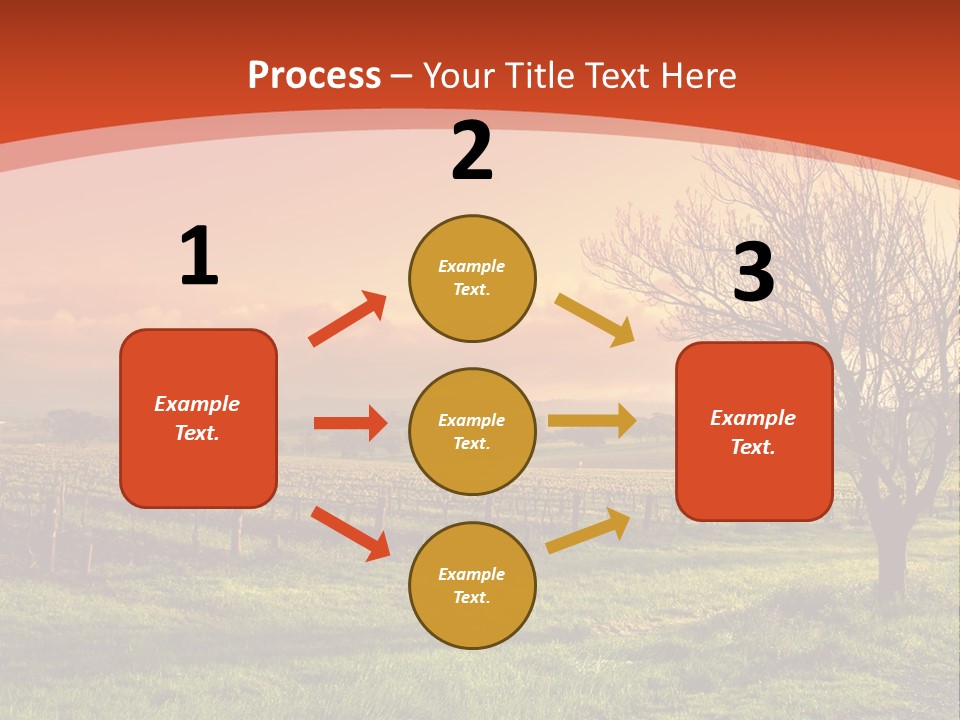 Process – Your Title Text Here

1

Example Text.

2

Example Text.

Example Text.

Example Text.

3

Example Text.